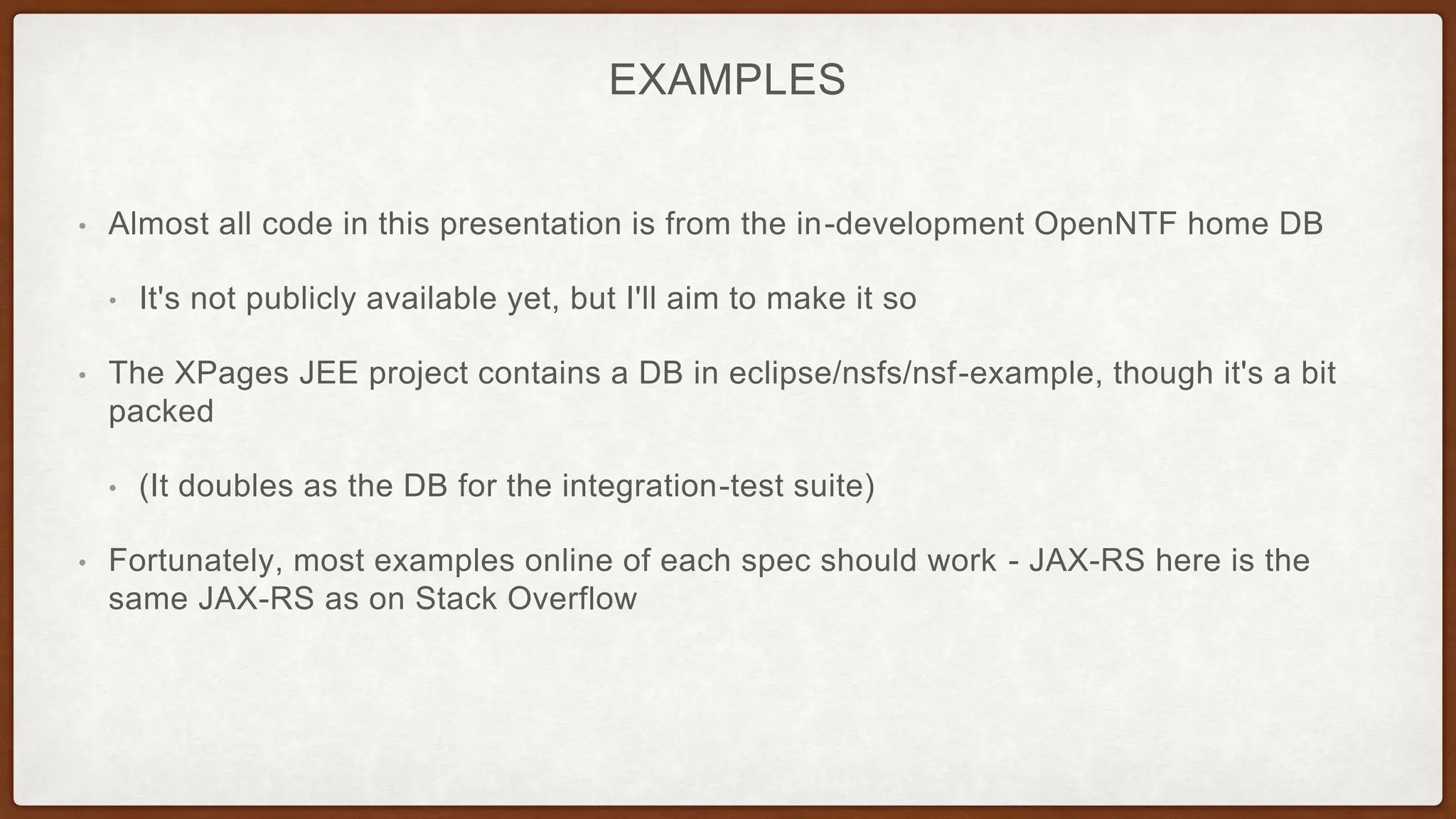 EXAMPLES

• Almost all code in this presentation is from the in-development OpenNTF home DB

• It's not publicly available yet, but I'll aim to make it so

• The XPages JEE project contains a DB in eclipse/nsfs/nsf-example, though it's a bit packed

• (It doubles as the DB for the integration-test suite)

• Fortunately, most examples online of each spec should work - JAX-RS here is the same JAX-RS as on Stack Overflow